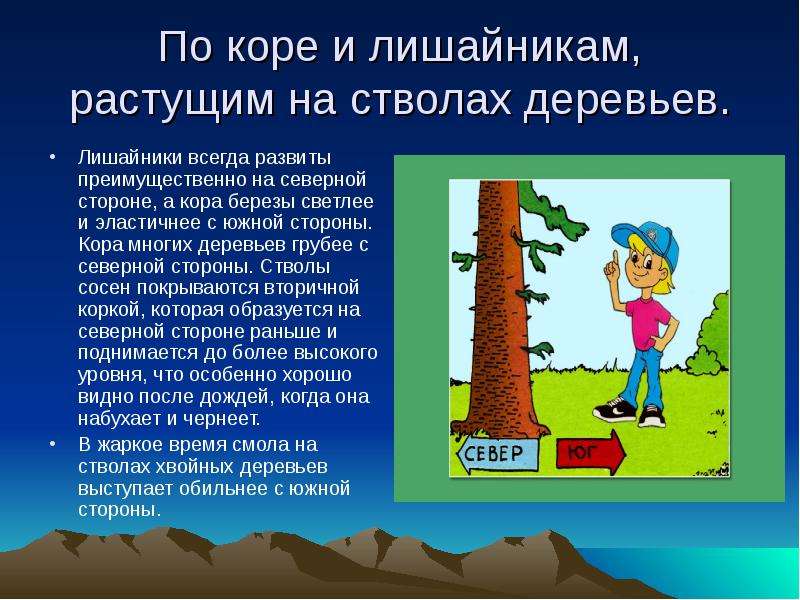 По коре и лишайникам, растущим на стволах деревьев.

• Лишайники всегда развиты преимущественно на северной стороне, а кора березы светлее и эластичнее с южной стороны. Кора многих деревьев грубее с северной стороны. Стволы сосен покрываются вторичной коркой, которая образуется на северной стороне раньше и поднимается до более высокого уровня, что особенно хорошо видно после дождей, когда она набухает и чернеет.
• В жаркое время смола на стволах хвойных деревьев выступает обильнее с южной стороны.

СЕВЕР
ЮГ